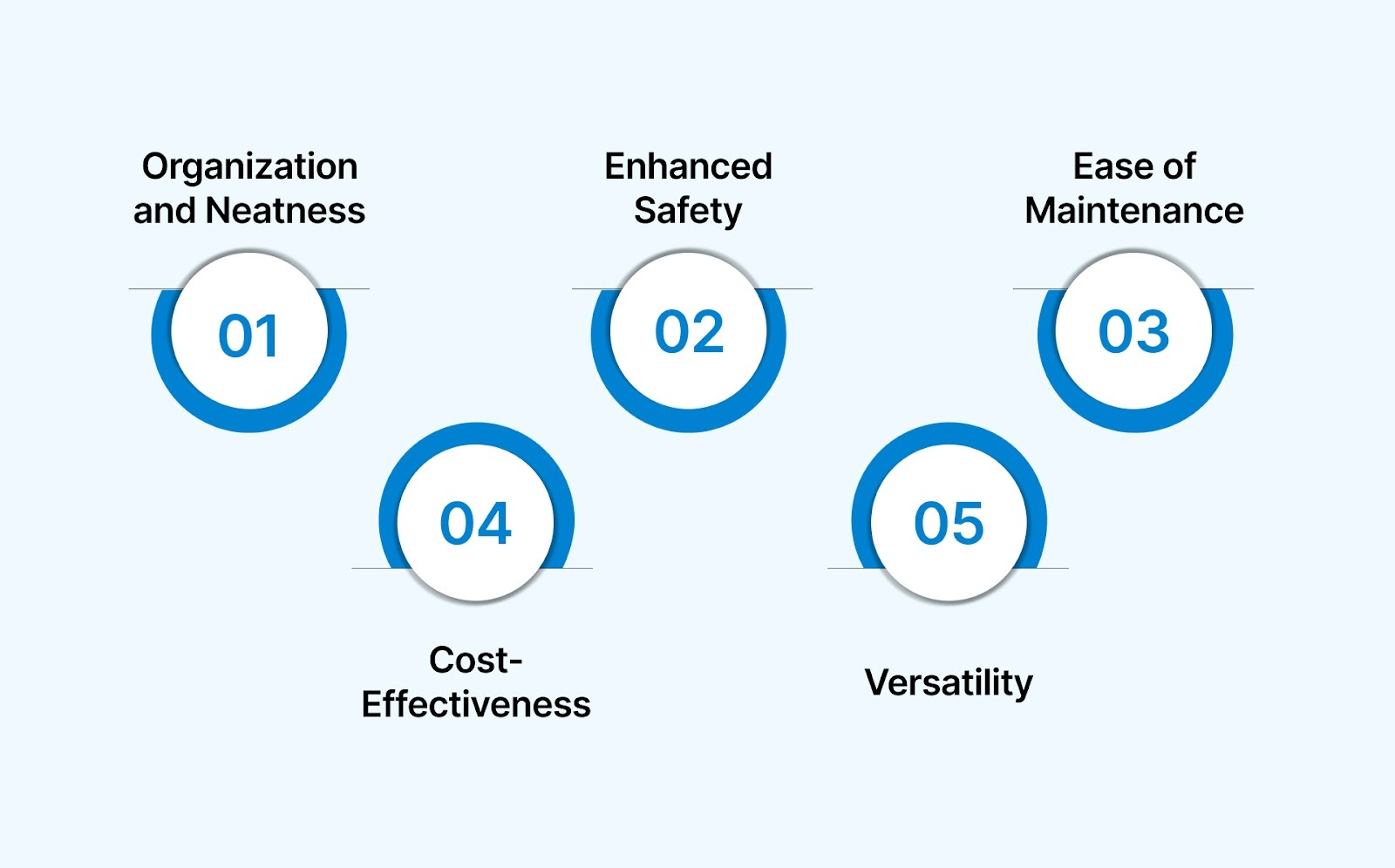 Organization and Neatness

01

Enhanced Safety

02

Ease of Maintenance

03

04

Cost-Effectiveness

05

Versatility